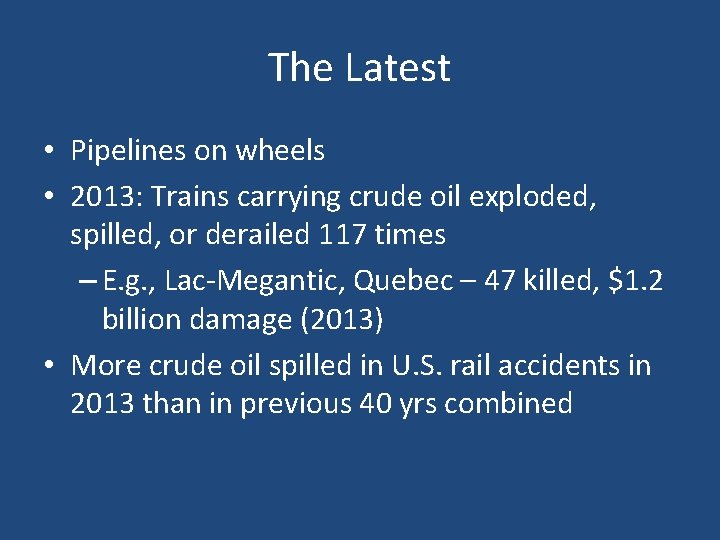 The Latest

• Pipelines on wheels
• 2013: Trains carrying crude oil exploded, spilled, or derailed 117 times
– E.g., Lac-Megantic, Quebec – 47 killed, \$1.2 billion damage (2013)
• More crude oil spilled in U.S. rail accidents in 2013 than in previous 40 yrs combined